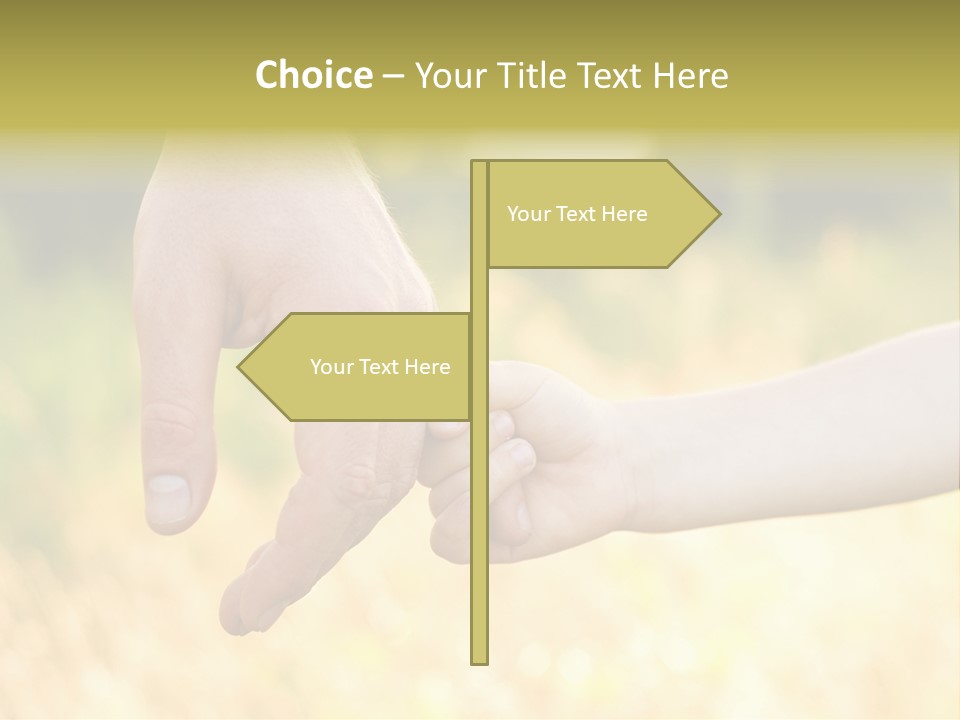 Choice – Your Title Text Here

Your Text Here

Your Text Here